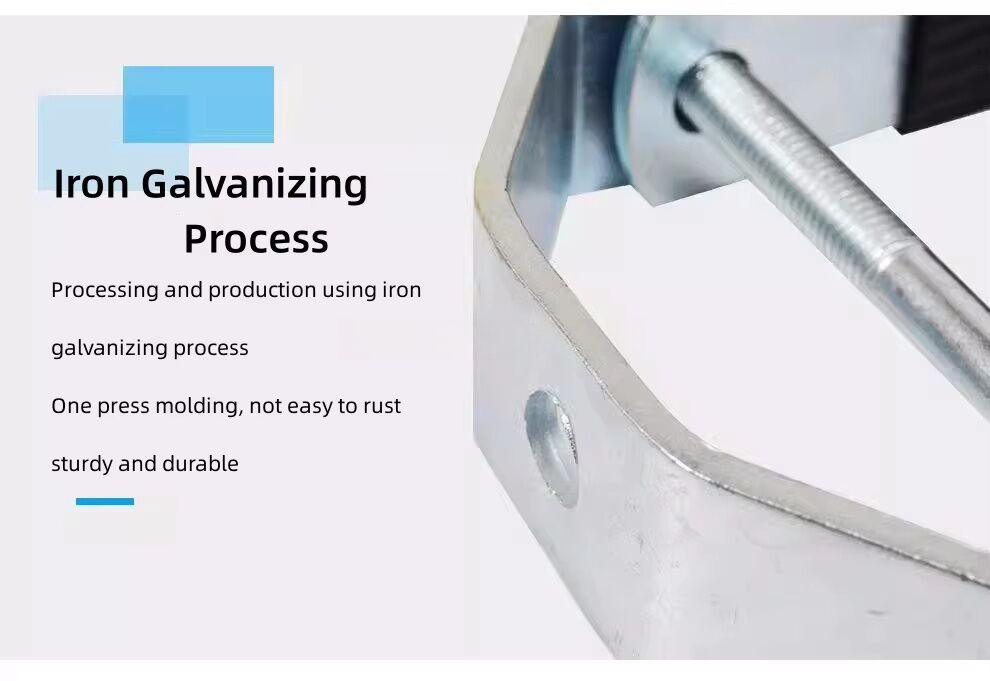 Iron Galvanizing Process

Processing and production using iron galvanizing process

One press molding, not easy to rust

sturdy and durable